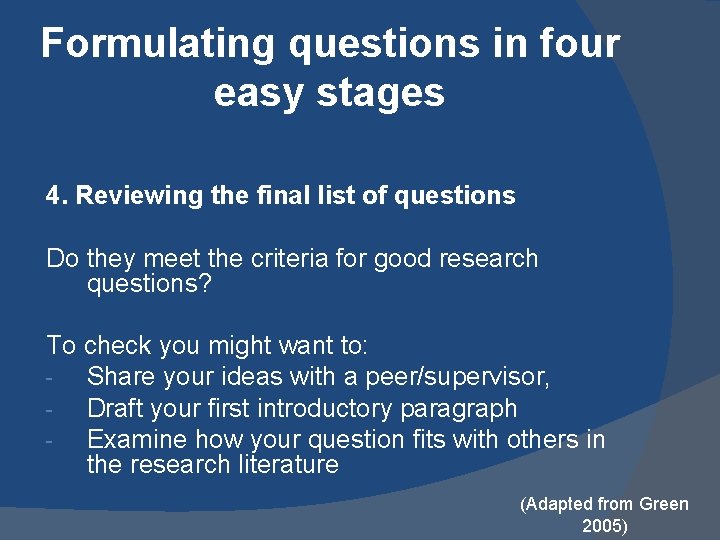 Formulating questions in four easy stages

4. Reviewing the final list of questions

Do they meet the criteria for good research questions?

To check you might want to:
- Share your ideas with a peer/supervisor,
- Draft your first introductory paragraph
- Examine how your question fits with others in the research literature

(Adapted from Green 2005)